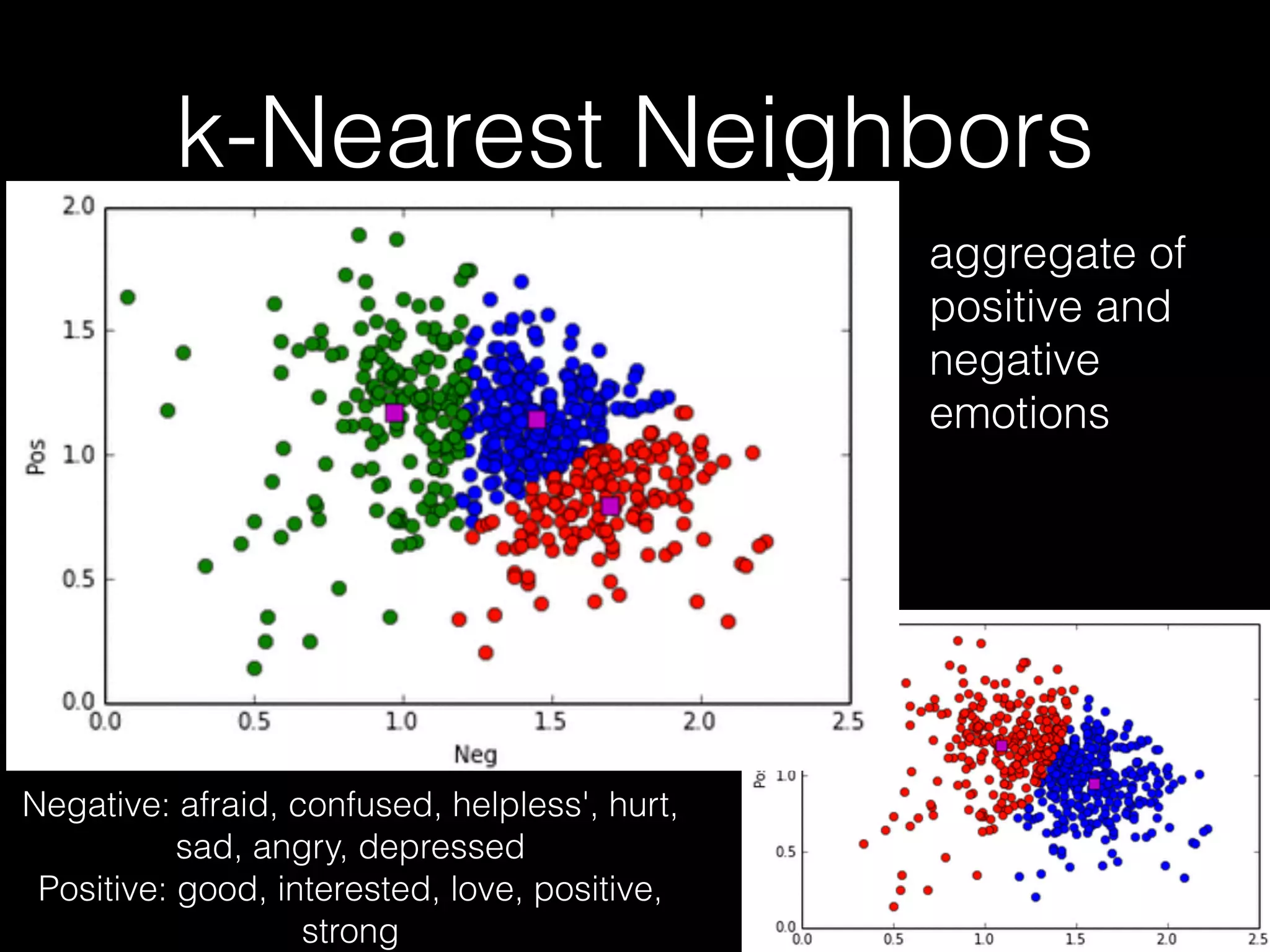 k-Nearest Neighbors

2.0
1.5
1.0
0.5
0.0
Pos
0.0
0.5
1.0
1.5
2.0
2.5
Neg

aggregate of positive and negative emotions

Negative: afraid, confused, helpless', hurt, sad, angry, depressed
Positive: good, interested, love, positive, strong

Po
1.0
0.5
0.0
0.0
0.5
1.0
1.5
2.0
2.5